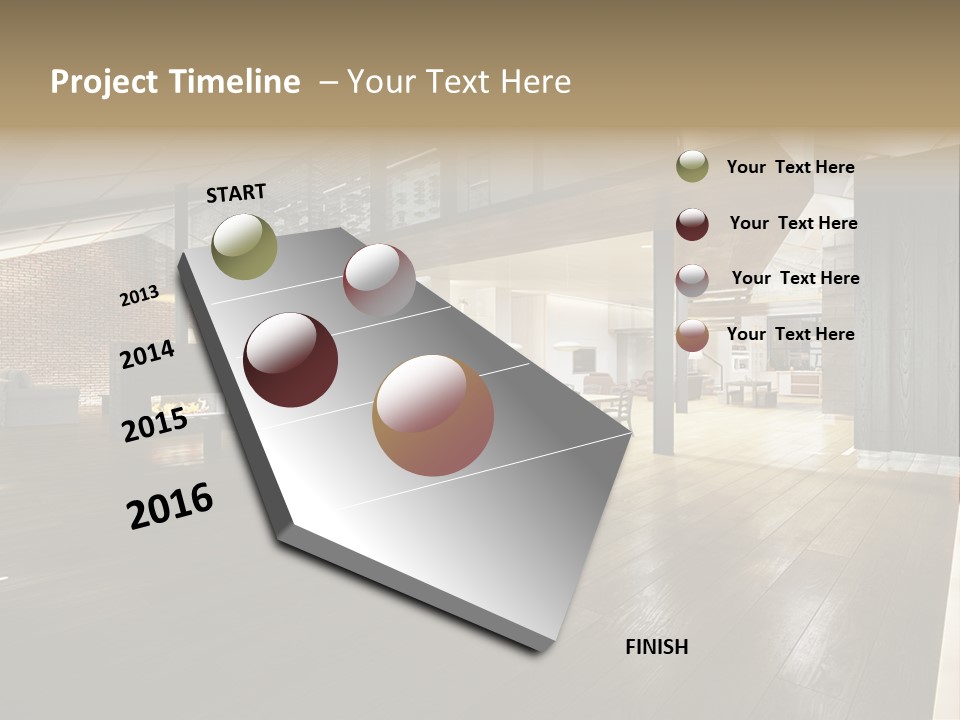 Project Timeline – Your Text Here

START

2013

2014

2015

2016

FINISH

Your Text Here

Your Text Here

Your Text Here

Your Text Here